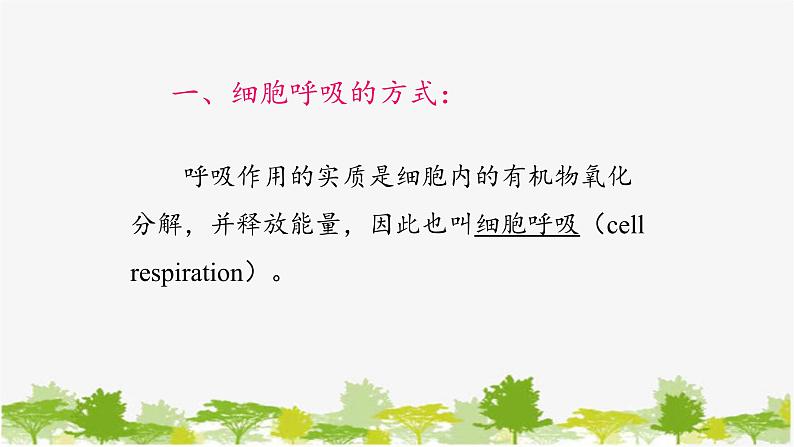 一、细胞呼吸的方式：

呼吸作用的实质是细胞内的有机物氧化分解，并释放能量，因此也叫细胞呼吸（cell respiration）。